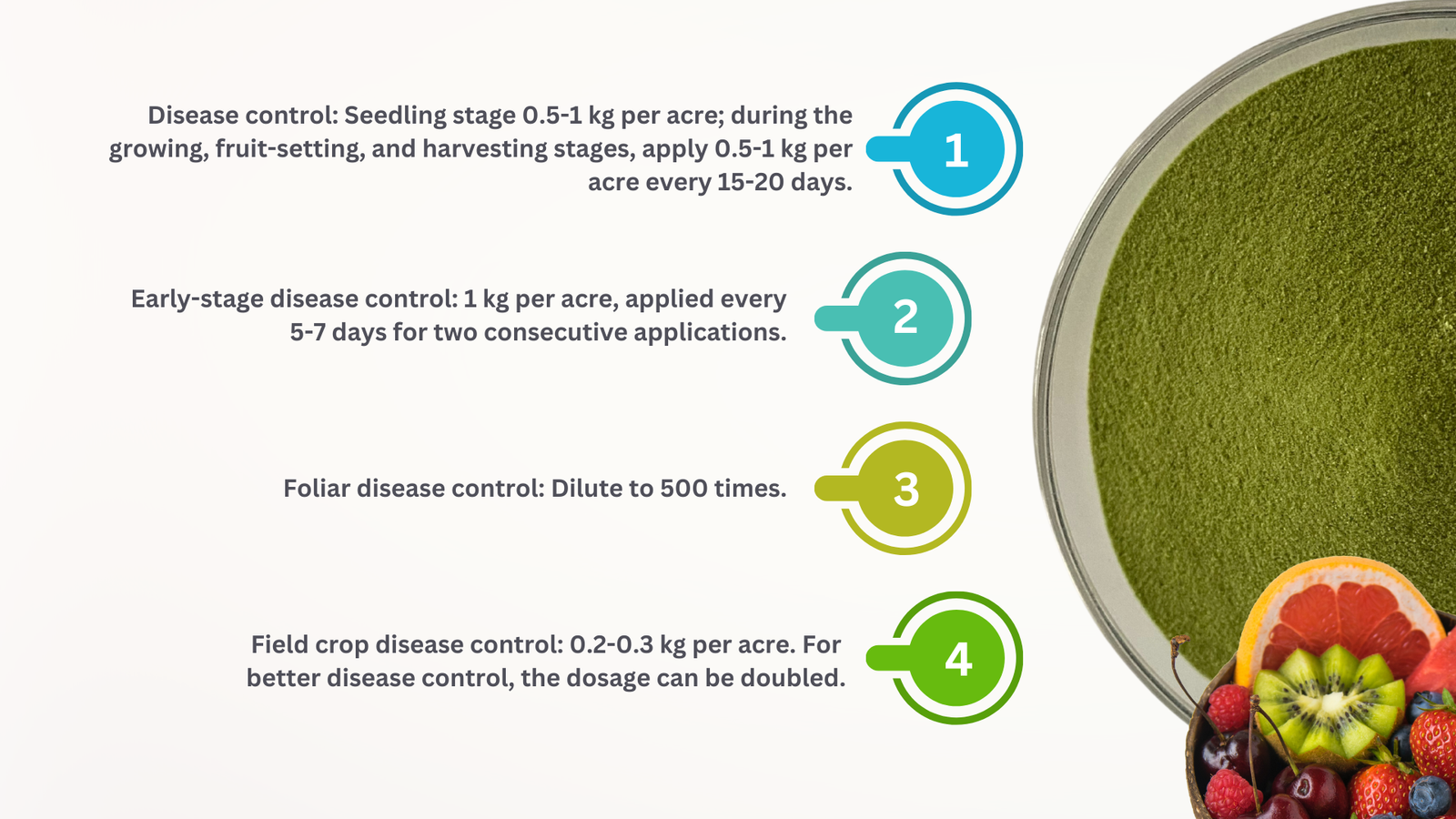 Disease control: Seedling stage 0.5-1 kg per acre; during the growing, fruit-setting, and harvesting stages, apply 0.5-1 kg per acre every 15-20 days.

1

Early-stage disease control: 1 kg per acre, applied every 5-7 days for two consecutive applications.

2

Foliar disease control: Dilute to 500 times.

3

Field crop disease control: 0.2-0.3 kg per acre. For better disease control, the dosage can be doubled.

4